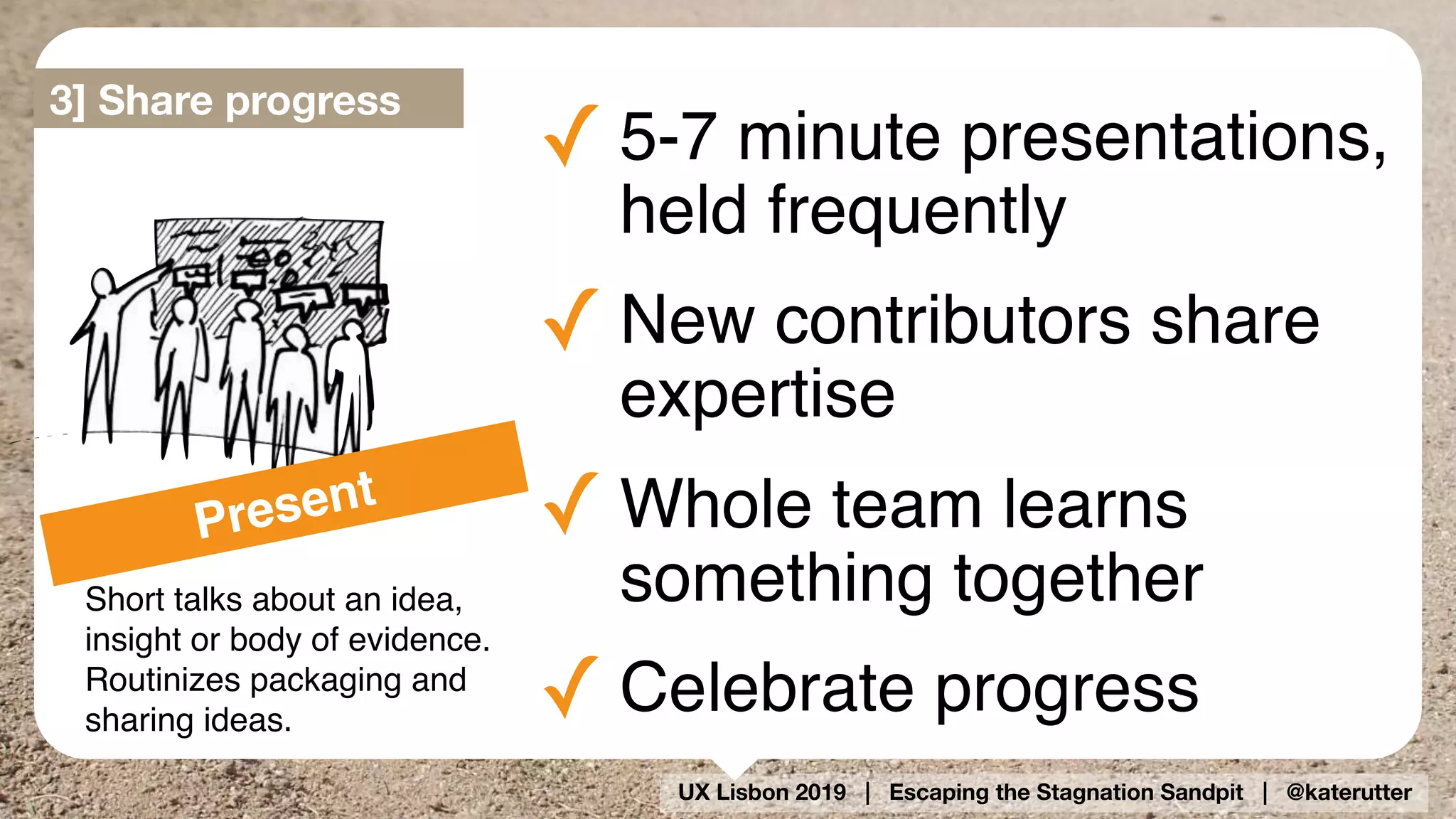 3] Share progress

Present

Short talks about an idea, insight or body of evidence. Routinizes packaging and sharing ideas.

✓ 5-7 minute presentations, held frequently

✓ New contributors share expertise

✓ Whole team learns something together

✓ Celebrate progress

UX Lisbon 2019 | Escaping the Stagnation Sandpit | @katerutter